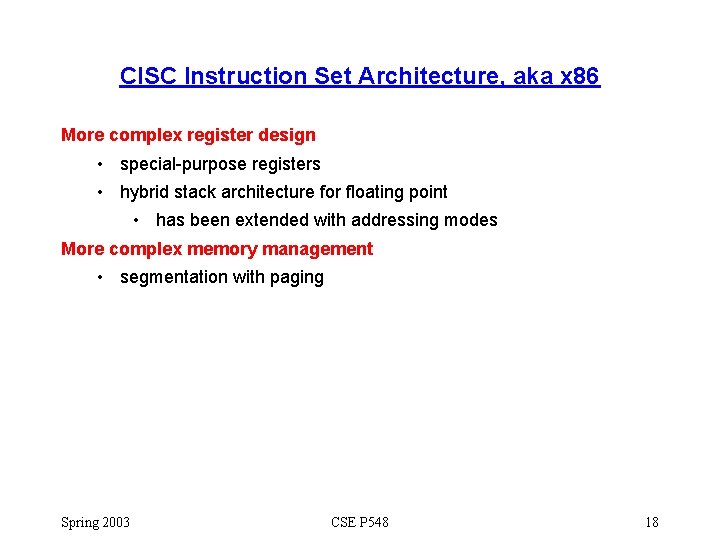 CISC Instruction Set Architecture, aka x86

More complex register design

• special-purpose registers
• hybrid stack architecture for floating point
  • has been extended with addressing modes

More complex memory management

• segmentation with paging

Spring 2003

CSE P548

18